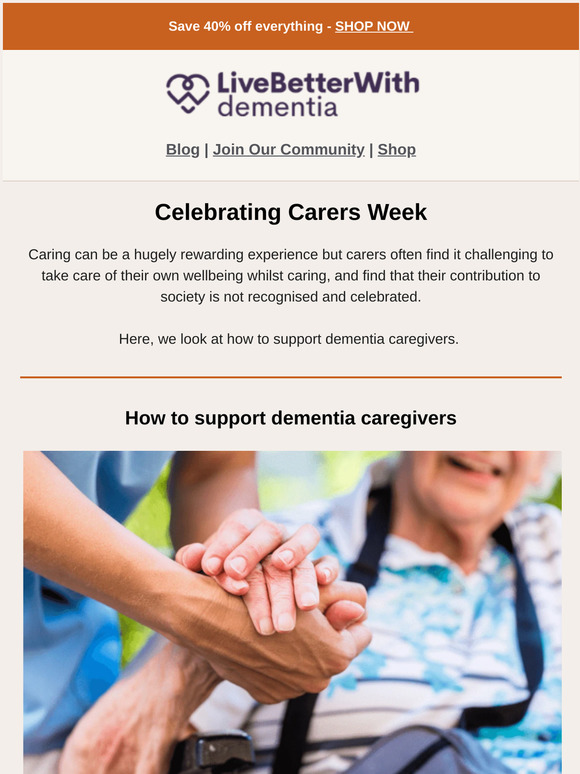 Save 40% off everything - SHOP NOW

LiveBetterWith dementia

Blog | Join Our Community | Shop

Celebrating Carers Week

Caring can be a hugely rewarding experience but carers often find it challenging to take care of their own wellbeing whilst caring, and find that their contribution to society is not recognised and celebrated.

Here, we look at how to support dementia caregivers.

How to support dementia caregivers